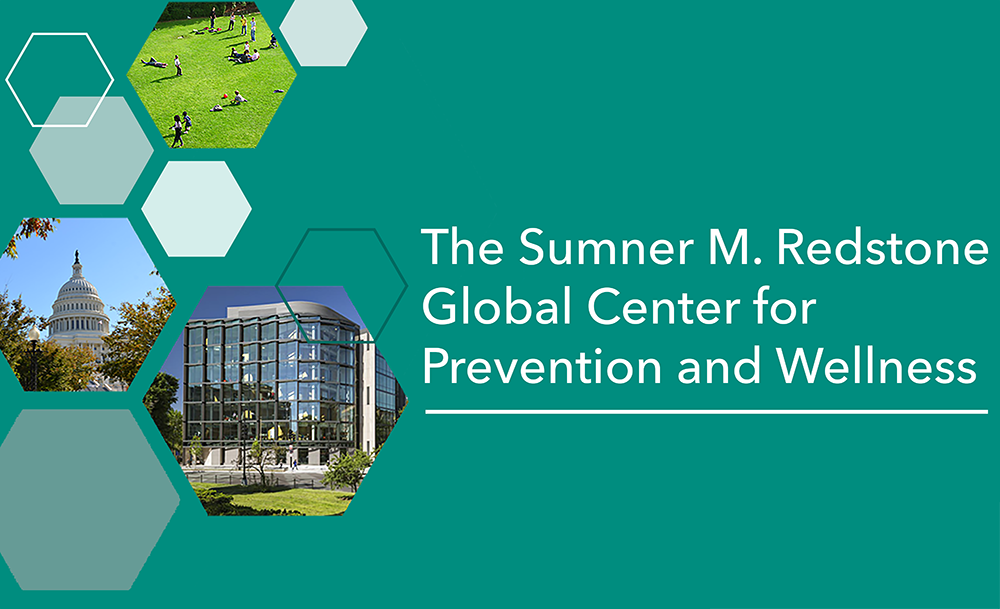 The Sumner M. Redstone Global Center for Prevention and Wellness